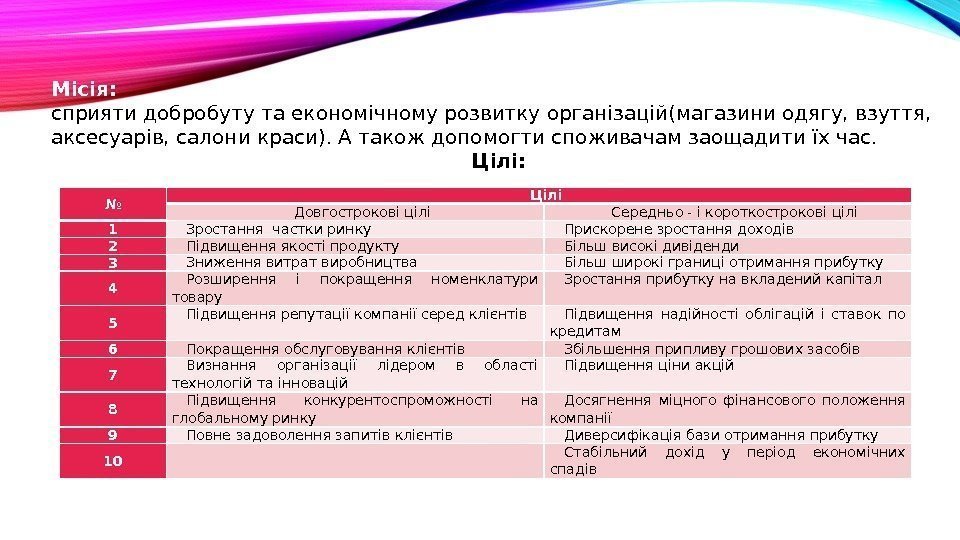 Місія:
сприяти добробуту та економічному розвитку організацій(магазини одягу, взуття, аксесуарів, салони краси). А також допомогти споживачам заощадити їх час.

Цілі:

| № | Цілі | |
|---|---|---|
| | Довгострокові цілі | Середньо - і короткострокові цілі |
| 1 | Зростання частки ринку | Прискорене зростання доходів |
| 2 | Підвищення якості продукту | Більш високі дивіденди |
| 3 | Зниження витрат виробництва | Більш широкі границі отримання прибутку |
| 4 | Розширення і покращення номенклатури товару | Зростання прибутку на вкладений капітал |
| 5 | Підвищення репутації компанії серед клієнтів | Підвищення надійності облігацій і ставок по кредитам |
| 6 | Покращення обслуговування клієнтів | Збільшення припливу грошових засобів |
| 7 | Визнання організації лідером в області технологій та інновацій | Підвищення ціни акцій |
| 8 | Підвищення конкурентоспроможності на глобальному ринку | Досягнення міцного фінансового положення компанії |
| 9 | Повне задоволення запитів клієнтів | Диверсифікація бази отримання прибутку |
| 10 | | Стабільний дохід у період економічних спадів |